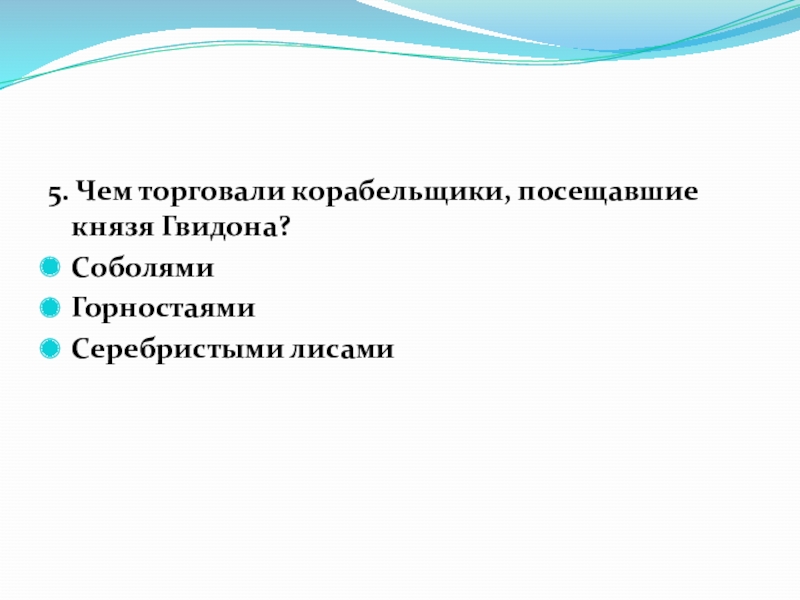 5. Чем торговали корабельщики, посещавшие князя Гвидона?

Соболями

Горностаями

Серебристыми лисами